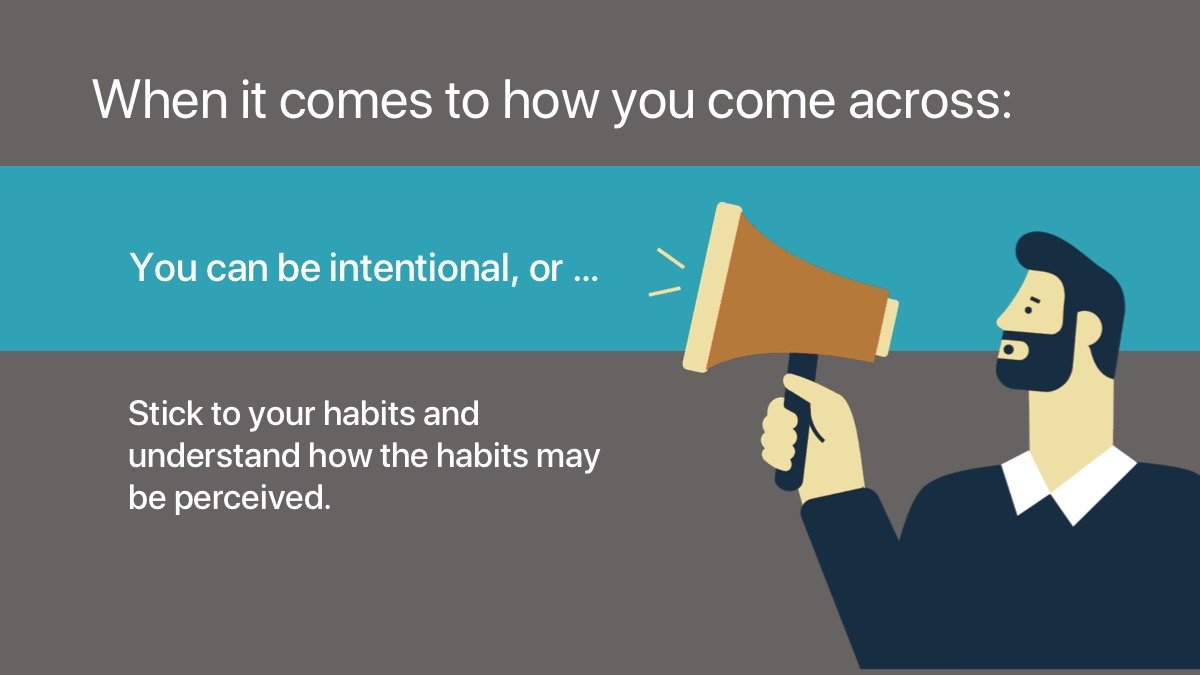 When it comes to how you come across:

You can be intentional, or ...

Stick to your habits and understand how the habits may be perceived.